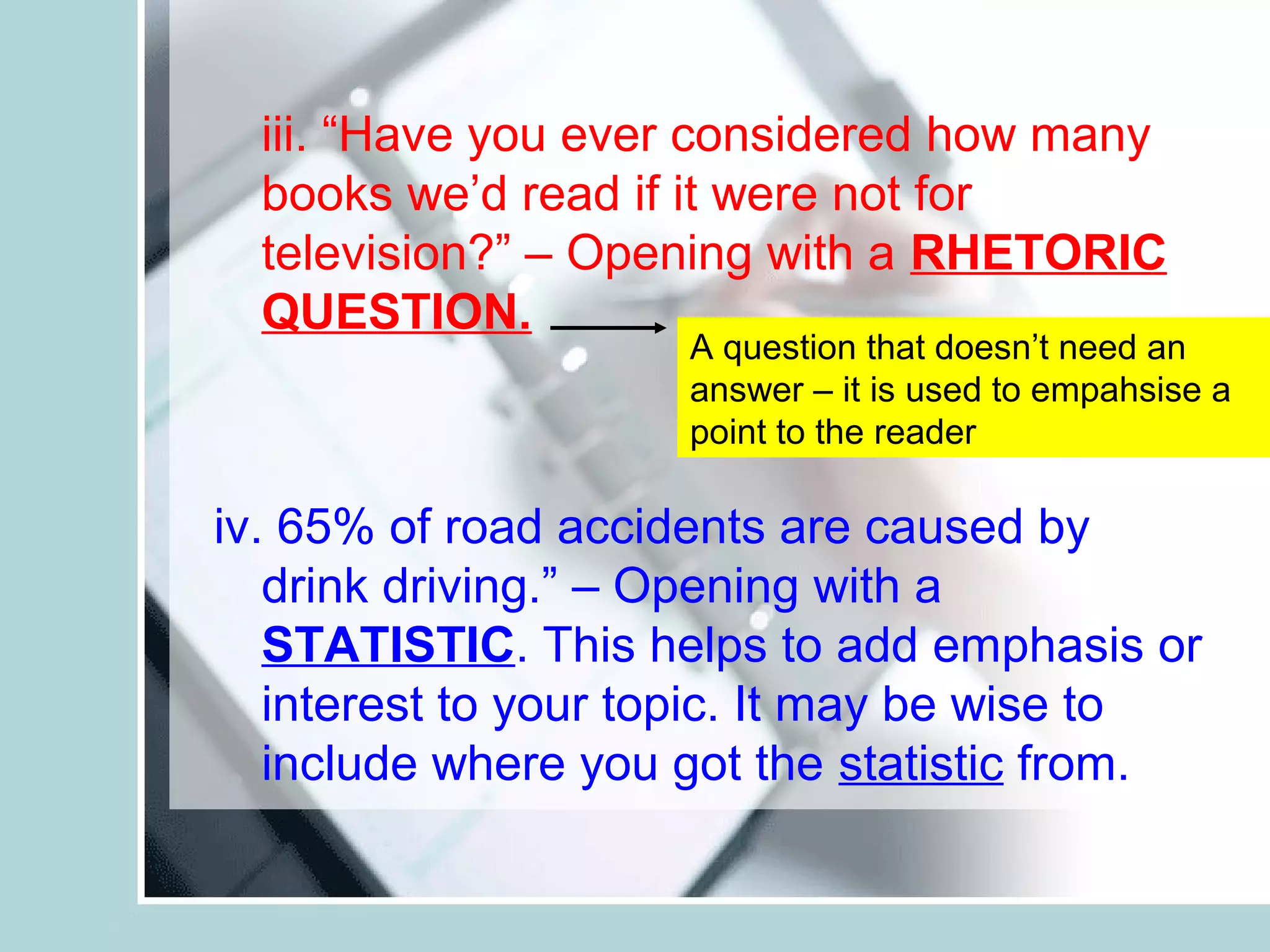 iii. “Have you ever considered how many books we’d read if it were not for television?” – Opening with a RHETORIC QUESTION.

A question that doesn’t need an answer – it is used to empahsise a point to the reader

iv. 65% of road accidents are caused by drink driving.” – Opening with a STATISTIC. This helps to add emphasis or interest to your topic. It may be wise to include where you got the statistic from.